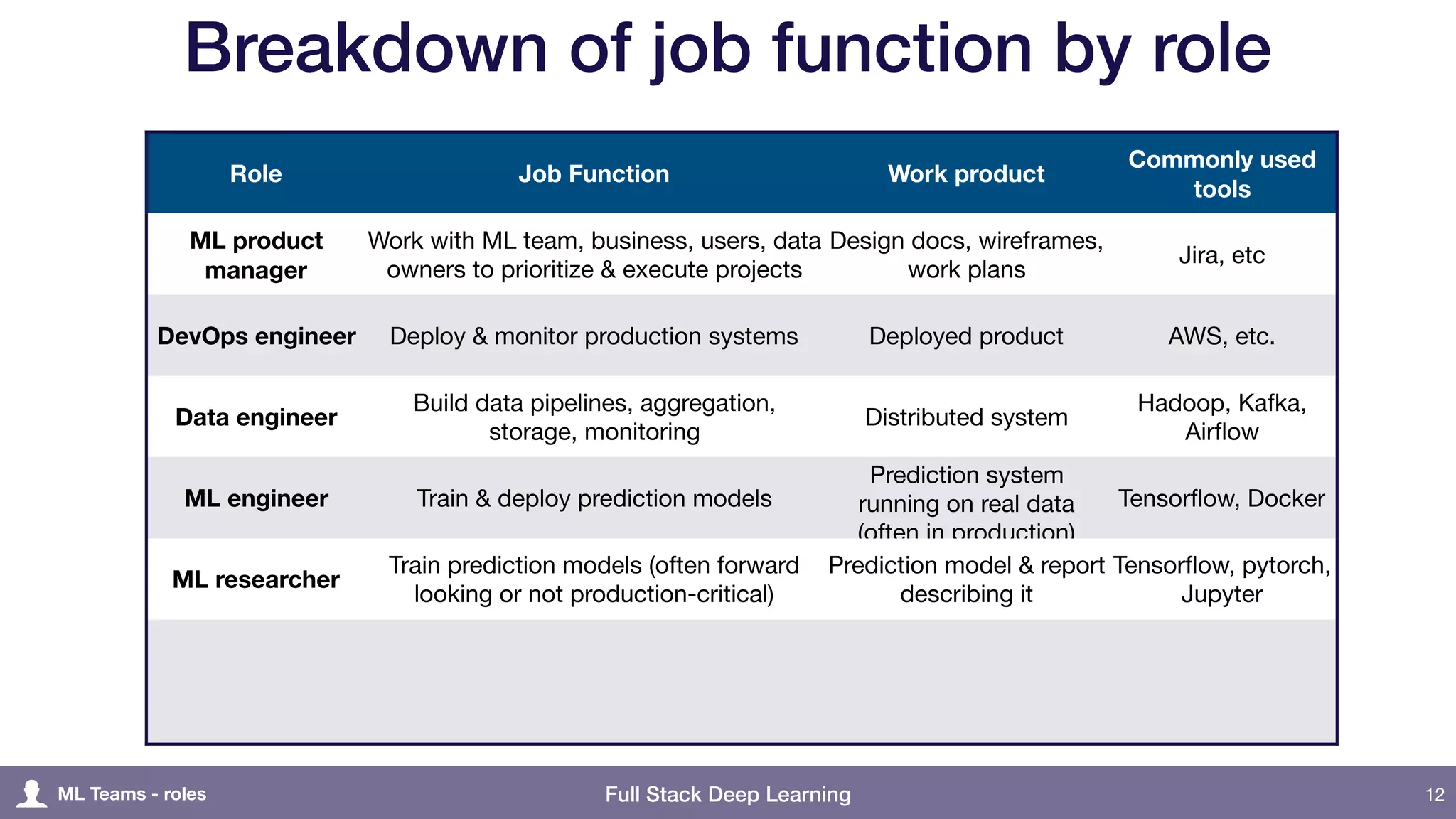 Breakdown of job function by role

| Role | Job Function | Work product | Commonly used tools |
|---|---|---|---|
| ML product manager | Work with ML team, business, users, data owners to prioritize & execute projects | Design docs, wireframes, work plans | Jira, etc |
| DevOps engineer | Deploy & monitor production systems | Deployed product | AWS, etc. |
| Data engineer | Build data pipelines, aggregation, storage, monitoring | Distributed system | Hadoop, Kafka, Airflow |
| ML engineer | Train & deploy prediction models | Prediction system running on real data (often in production) | Tensorflow, Docker |
| ML researcher | Train prediction models (often forward looking or not production-critical) | Prediction model & report describing it | Tensorflow, pytorch, Jupyter |

ML Teams - roles

Full Stack Deep Learning

12